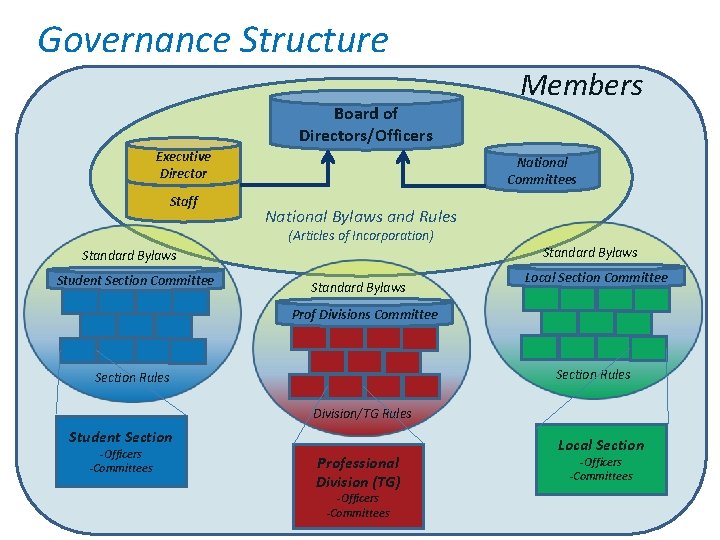 Governance Structure

Members

Board of Directors/Officers

Executive Director

Staff

National Committees

National Bylaws and Rules
(Articles of Incorporation)

Standard Bylaws

Student Section Committee

Section Rules

Student Section
-Officers
-Committees

Standard Bylaws

Prof Divisions Committee

Division/TG Rules

Professional Division (TG)
-Officers
-Committees

Standard Bylaws

Local Section Committee

Section Rules

Local Section
-Officers
-Committees